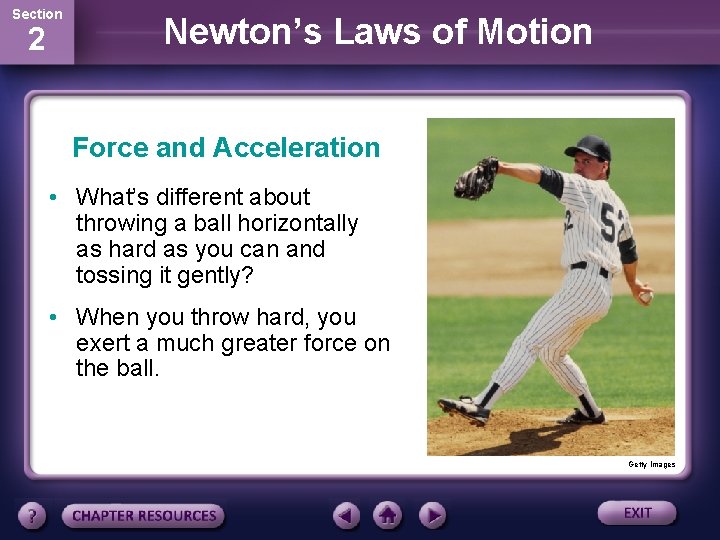 Section
2

Newton's Laws of Motion

Force and Acceleration

• What's different about throwing a ball horizontally as hard as you can and tossing it gently?

• When you throw hard, you exert a much greater force on the ball.

Getty Images

?

CHAPTER RESOURCES

EXIT